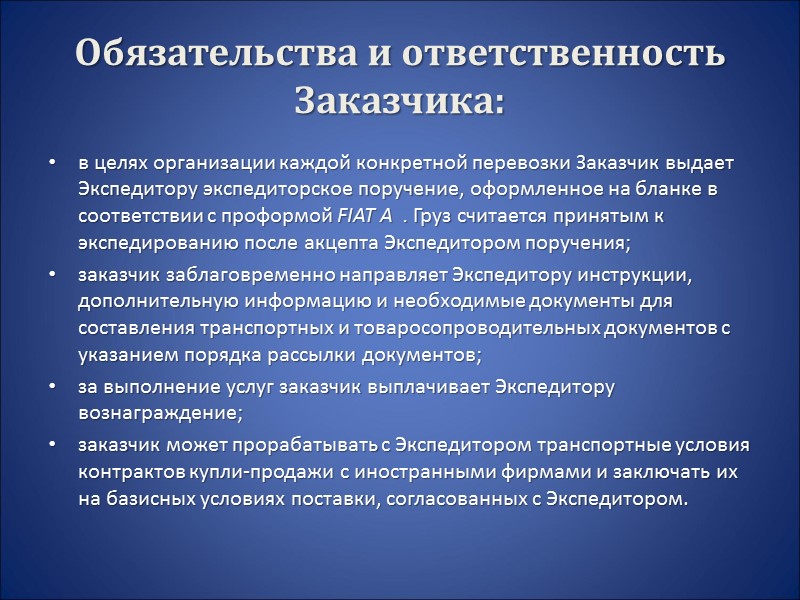 Обязательства и ответственность Заказчика:

• в целях организации каждой конкретной перевозки Заказчик выдает Экспедитору экспедиторское поручение, оформленное на бланке в соответствии с проформой FIAT A . Груз считается принятым к экспедированию после акцепта Экспедитором поручения;

• заказчик заблаговременно направляет Экспедитору инструкции, дополнительную информацию и необходимые документы для составления транспортных и товаросопроводительных документов с указанием порядка рассылки документов;

• за выполнение услуг заказчик выплачивает Экспедитору вознаграждение;

• заказчик может прорабатывать с Экспедитором транспортные условия контрактов купли-продажи с иностранными фирмами и заключать их на базисных условиях поставки, согласованных с Экспедитором.